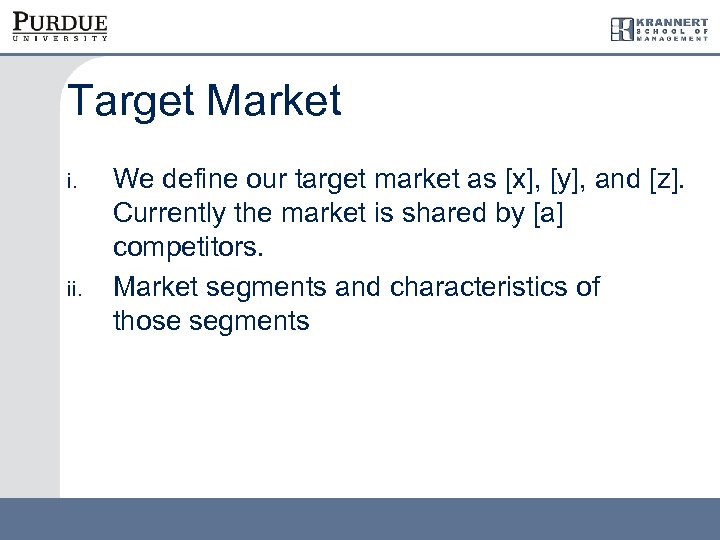 PURDUE
UNIVERSITY

KRANNERT
SCHOOL OF
MANAGEMENT

Target Market

i. We define our target market as [x], [y], and [z]. Currently the market is shared by [a] competitors.

ii. Market segments and characteristics of those segments